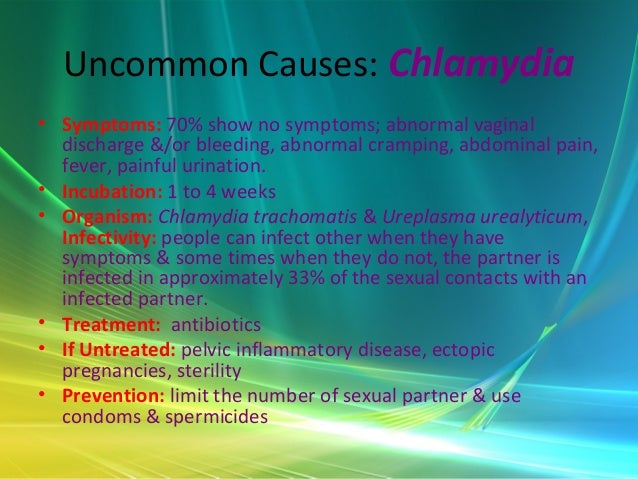 Uncommon Causes: Chlamydia

• Symptoms: 70% show no symptoms; abnormal vaginal discharge &/or bleeding, abnormal cramping, abdominal pain, fever, painful urination.
• Incubation: 1 to 4 weeks
• Organism: Chlamydia trachomatis & Ureplasma urealyticum, Infectivity: people can infect other when they have symptoms & some times when they do not, the partner is infected in approximately 33% of the sexual contacts with an infected partner.
• Treatment: antibiotics
• If Untreated: pelvic inflammatory disease, ectopic pregnancies, sterility
• Prevention: limit the number of sexual partner & use condoms & spermicides